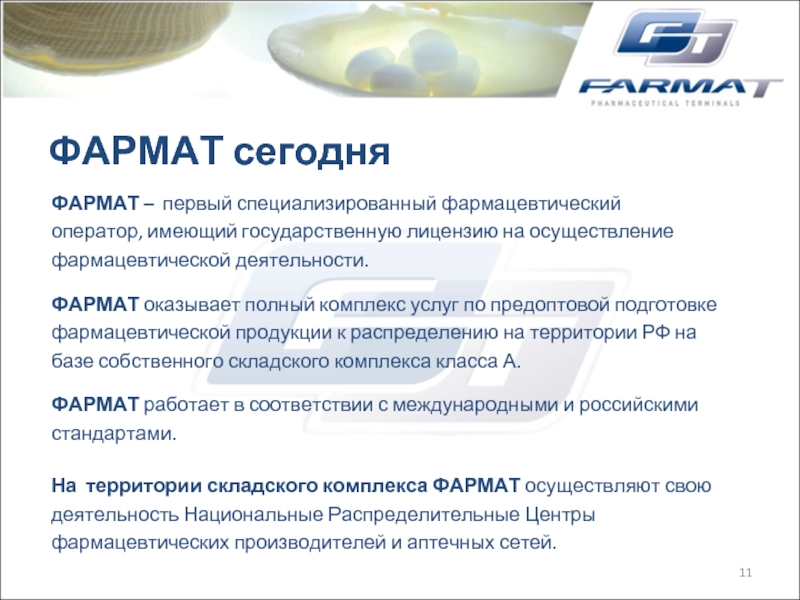 FARMAT
PHARMACEUTICAL TERMINALS

ФАРМАТ сегодня

ФАРМАТ – первый специализированный фармацевтический оператор, имеющий государственную лицензию на осуществление фармацевтической деятельности.

ФАРМАТ оказывает полный комплекс услуг по предоптовой подготовке фармацевтической продукции к распределению на территории РФ на базе собственного складского комплекса класса А.

ФАРМАТ работает в соответствии с международными и российскими стандартами.

На территории складского комплекса ФАРМАТ осуществляют свою деятельность Национальные Распределительные Центры фармацевтических производителей и аптечных сетей.

11